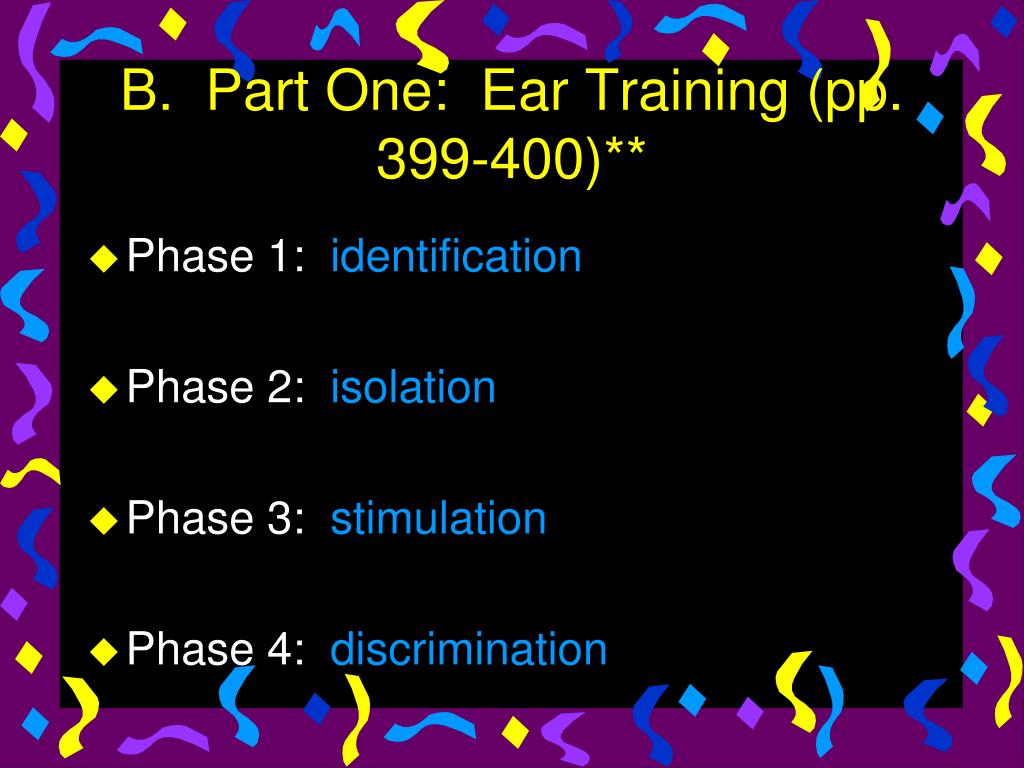 B. Part One: Ear Training (pp. 399-400)**

Phase 1: identification

Phase 2: isolation

Phase 3: stimulation

Phase 4: discrimination